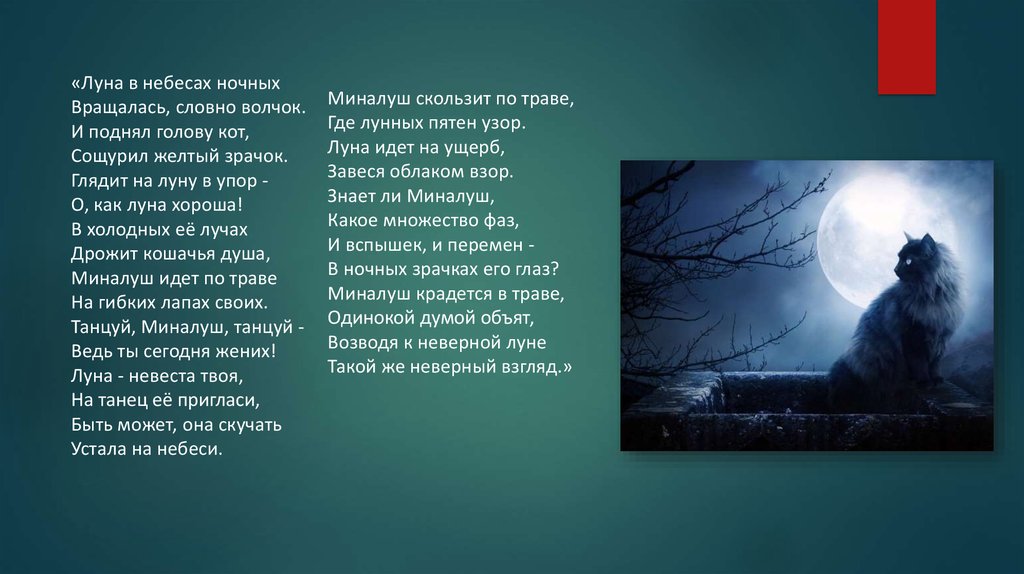 «Луна в небесах ночных
Вращалась, словно волчок.
И поднял голову кот,
Сощурил желтый зрачок.
Глядит на луну в упор -
О, как луна хороша!
В холодных её лучах
Дрожит кошачья душа,
Миналуш идет по траве
На гибких лапах своих.
Танцуй, Миналуш, танцуй -
Ведь ты сегодня жених!
Луна - невеста твоя,
На танец её пригласи,
Быть может, она скучать
Устала на небеси.

Миналуш скользит по траве,
Где лунных пятен узор.
Луна идет на ущерб,
Завеся облаком взор.
Знает ли Миналуш,
Какое множество фаз,
И вспышек, и перемен -
В ночных зрачках его глаз?
Миналуш крадется в траве,
Одинокой думой объят,
Возводя к неверной луне
Такой же неверный взгляд.»